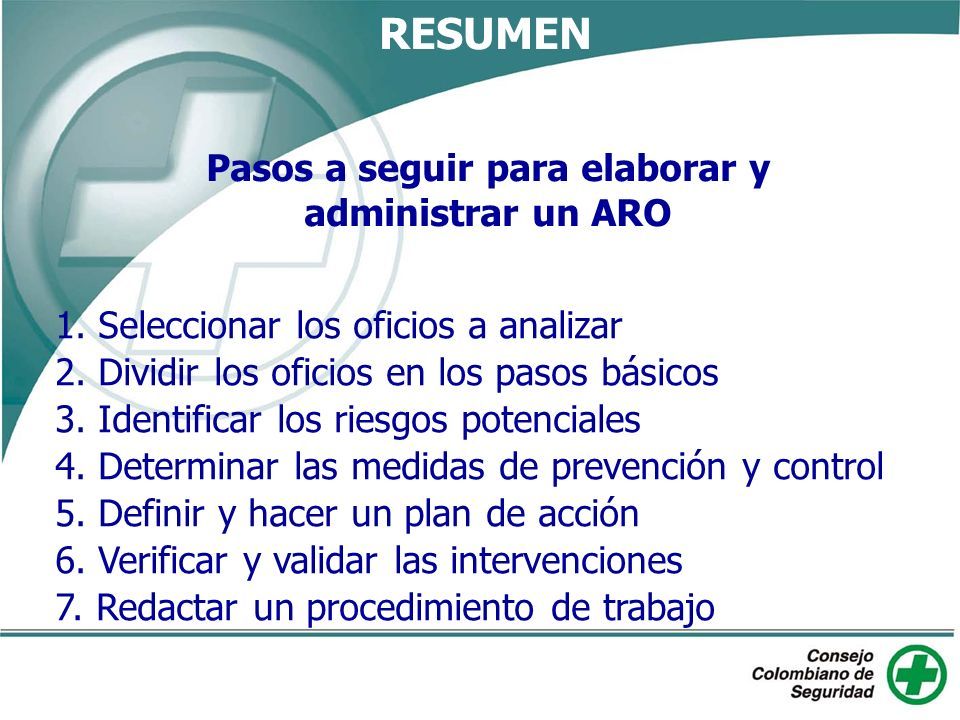 RESUMEN

Pasos a seguir para elaborar y administrar un ARO

1. Seleccionar los oficios a analizar
2. Dividir los oficios en los pasos básicos
3. Identificar los riesgos potenciales
4. Determinar las medidas de prevención y control
5. Definir y hacer un plan de acción
6. Verificar y validar las intervenciones
7. Redactar un procedimiento de trabajo

Consejo Colombiano de Seguridad